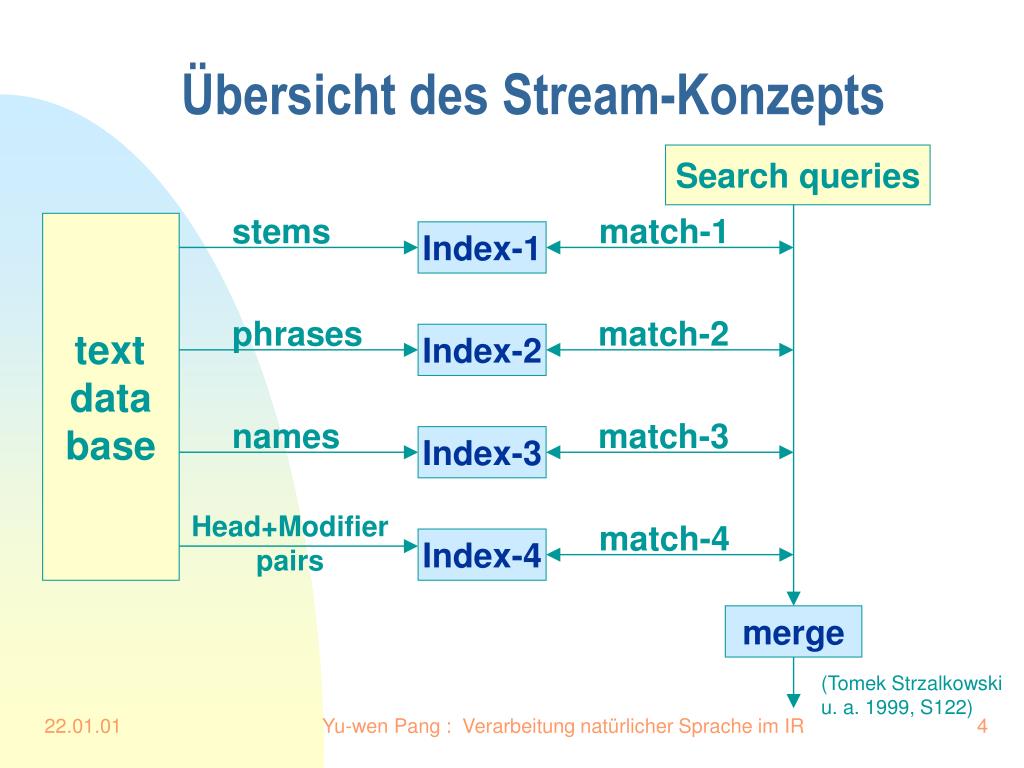 Übersicht des Stream-Konzepts

Search queries

text data base

stems

Index-1

match-1

phrases

Index-2

match-2

names

Index-3

match-3

Head+Modifier pairs

Index-4

match-4

merge

(Tomek Strzalkowski u. a. 1999, S122)

22.01.01

Yu-wen Pang : Verarbeitung natürlicher Sprache im IR

4